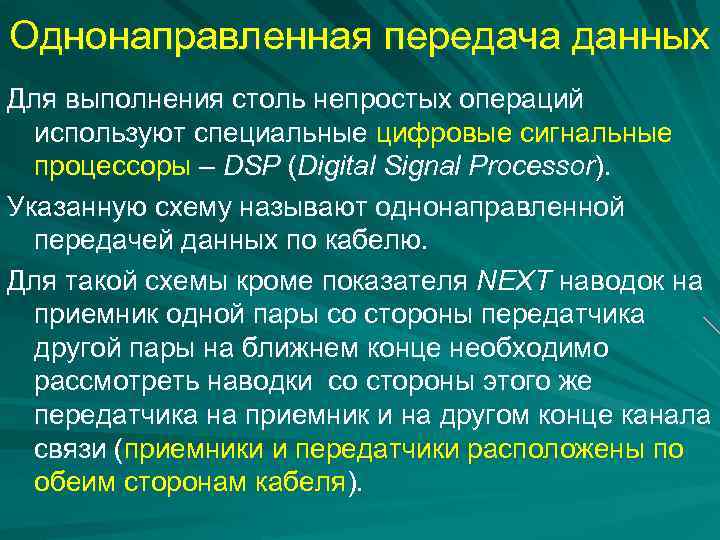 Однонаправленная передача данных

Для выполнения столь непростых операций используют специальные цифровые сигнальные процессоры – DSP (Digital Signal Processor).

Указанную схему называют однонаправленной передачей данных по кабелю.

Для такой схемы кроме показателя NEXT наводок на приемник одной пары со стороны передатчика другой пары на ближнем конце необходимо рассмотреть наводки со стороны этого же передатчика на приемник и на другом конце канала связи (приемники и передатчики расположены по обеим сторонам кабеля).